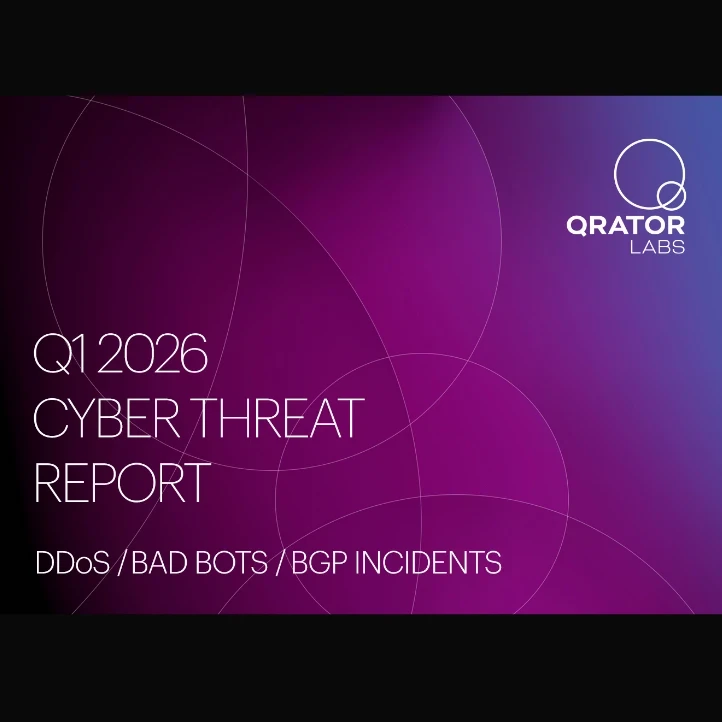 QRATOR
LABS

Q1 2026
CYBER THREAT
REPORT

DDoS / BAD BOTS / BGP INCIDENTS